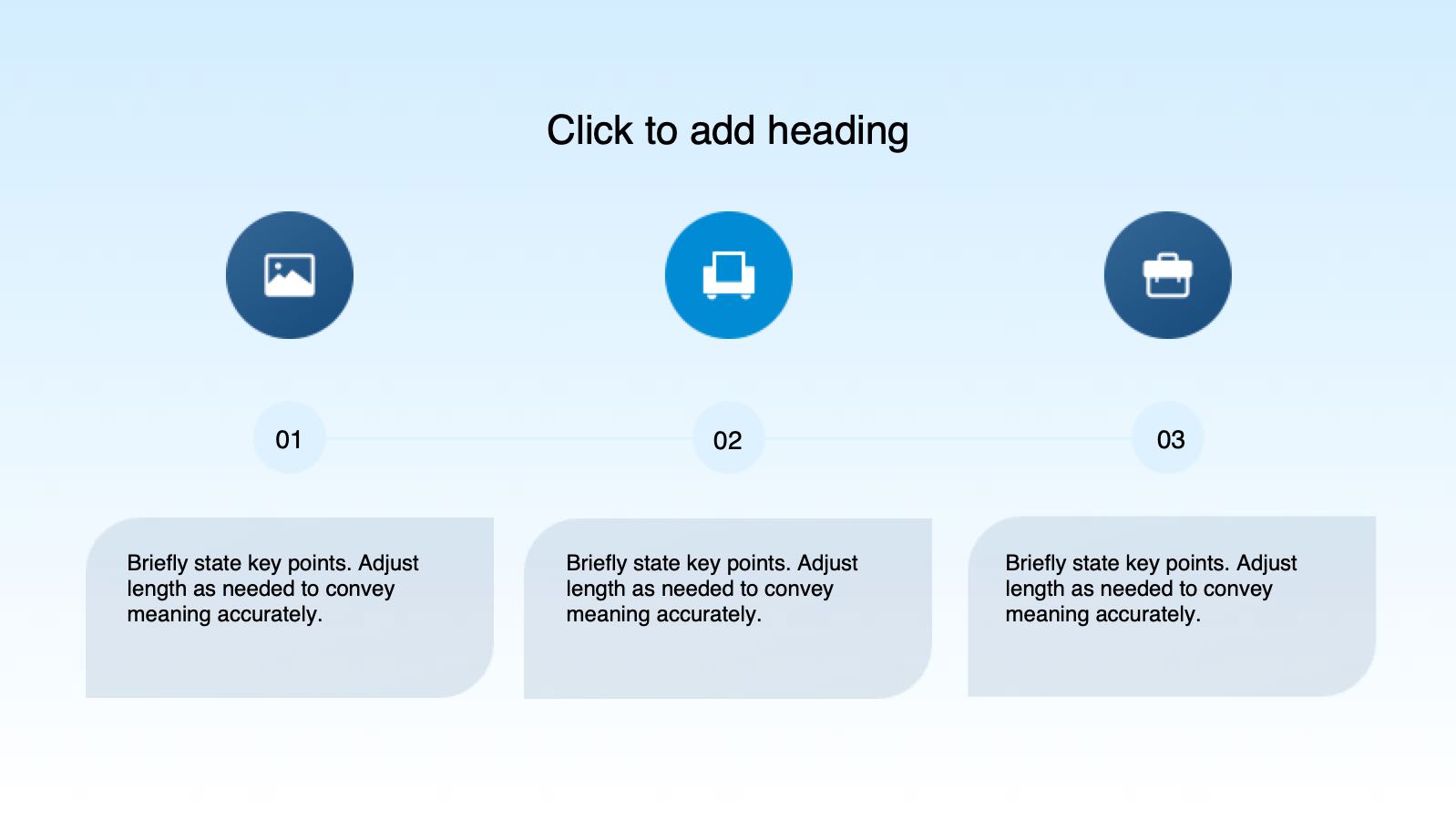 Click to add heading

01

02

03

Briefly state key points. Adjust length as needed to convey meaning accurately.

Briefly state key points. Adjust length as needed to convey meaning accurately.

Briefly state key points. Adjust length as needed to convey meaning accurately.